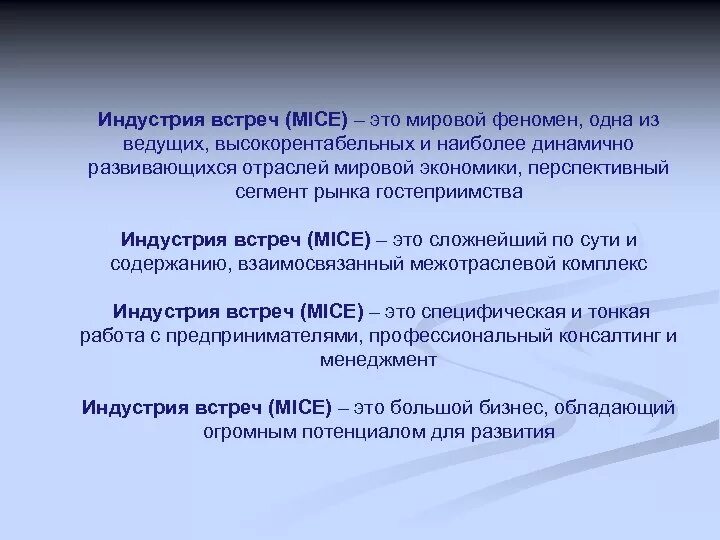 Индустрия встреч (MICE) – это мировой феномен, одна из ведущих, высокорентабельных и наиболее динамично развивающихся отраслей мировой экономики, перспективный сегмент рынка гостеприимства

Индустрия встреч (MICE) – это сложнейший по сути и содержанию, взаимосвязанный межотраслевой комплекс

Индустрия встреч (MICE) – это специфическая и тонкая работа с предпринимателями, профессиональный консалтинг и менеджмент

Индустрия встреч (MICE) – это большой бизнес, обладающий огромным потенциалом для развития